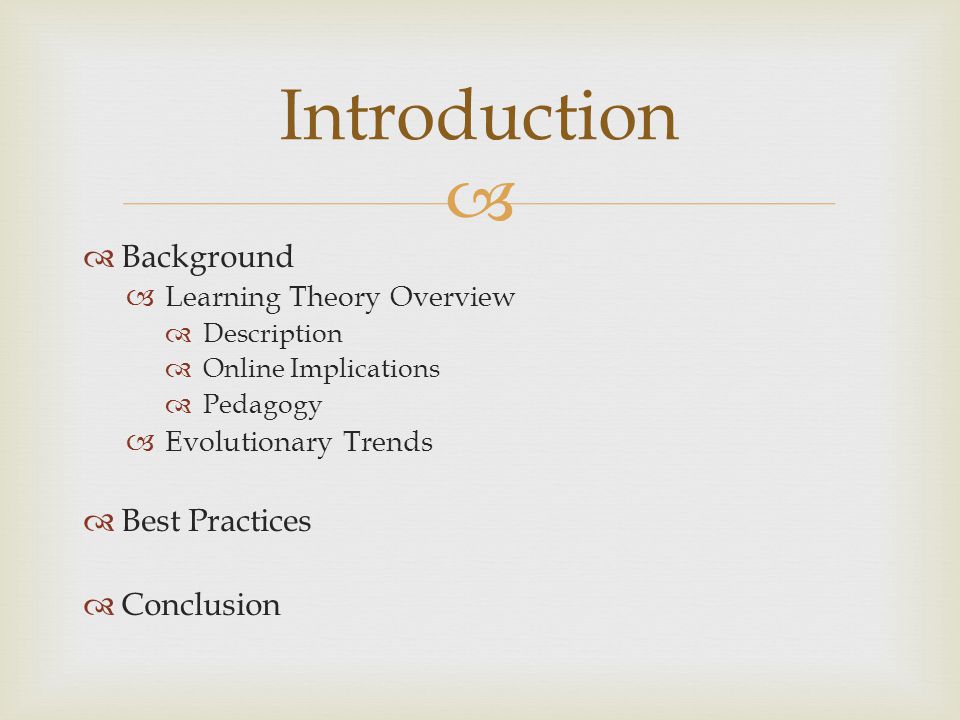 Introduction

Background
Learning Theory Overview
Description
Online Implications
Pedagogy
Evolutionary Trends

Best Practices

Conclusion